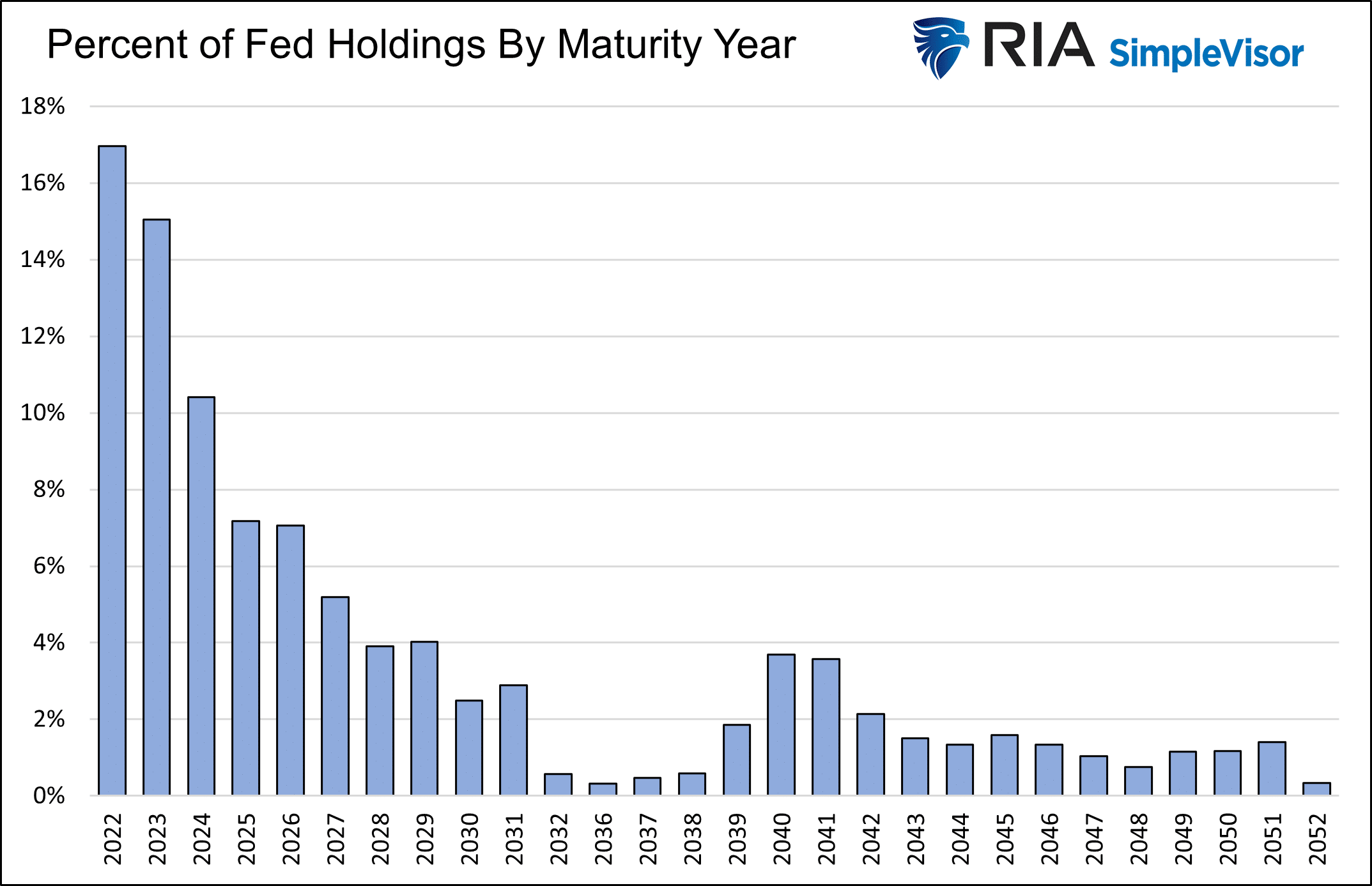 Percent of Fed Holdings By Maturity Year

RIA SimpleVisor

18%
16%
14%
12%
10%
8%
6%
4%
2%
0%

2022 2023 2024 2025 2026 2027 2028 2029 2030 2031 2032 2036 2037 2038 2039 2040 2041 2042 2043 2044 2045 2046 2047 2048 2049 2050 2051 2052